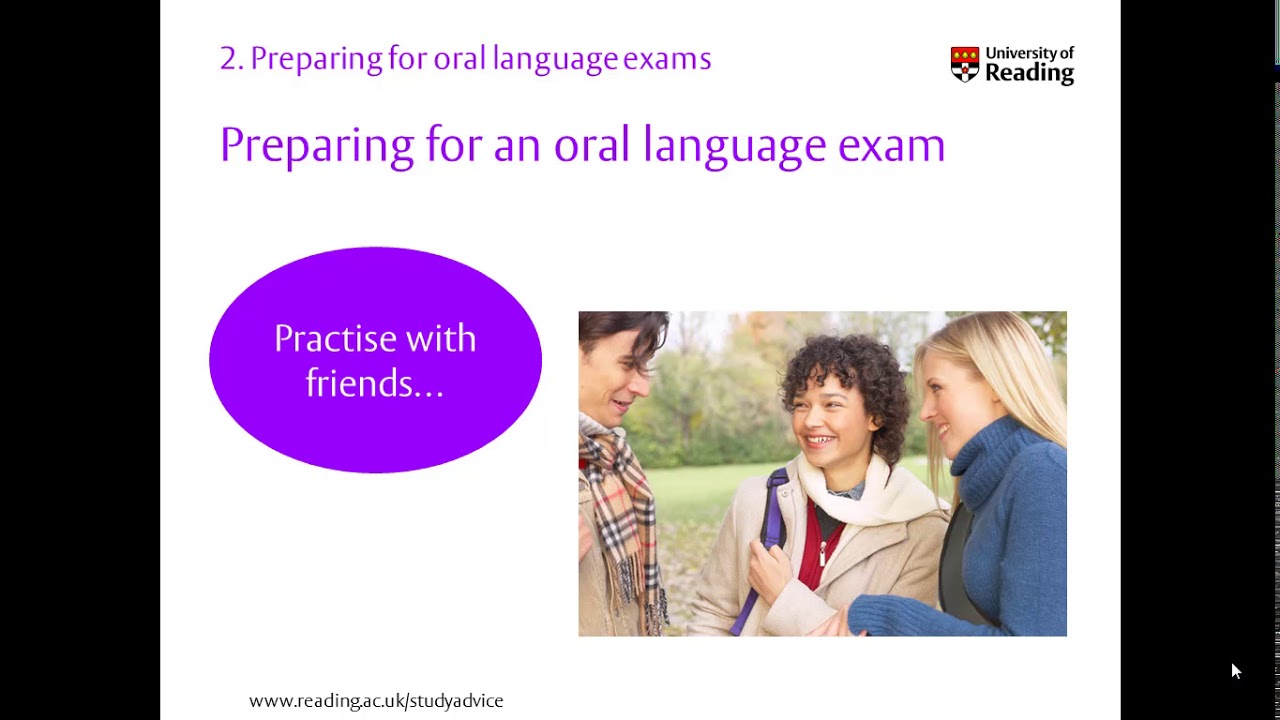 2. Preparing for oral language exams

University of Reading

Preparing for an oral language exam

Practise with friends…

www.reading.ac.uk/studyadvice